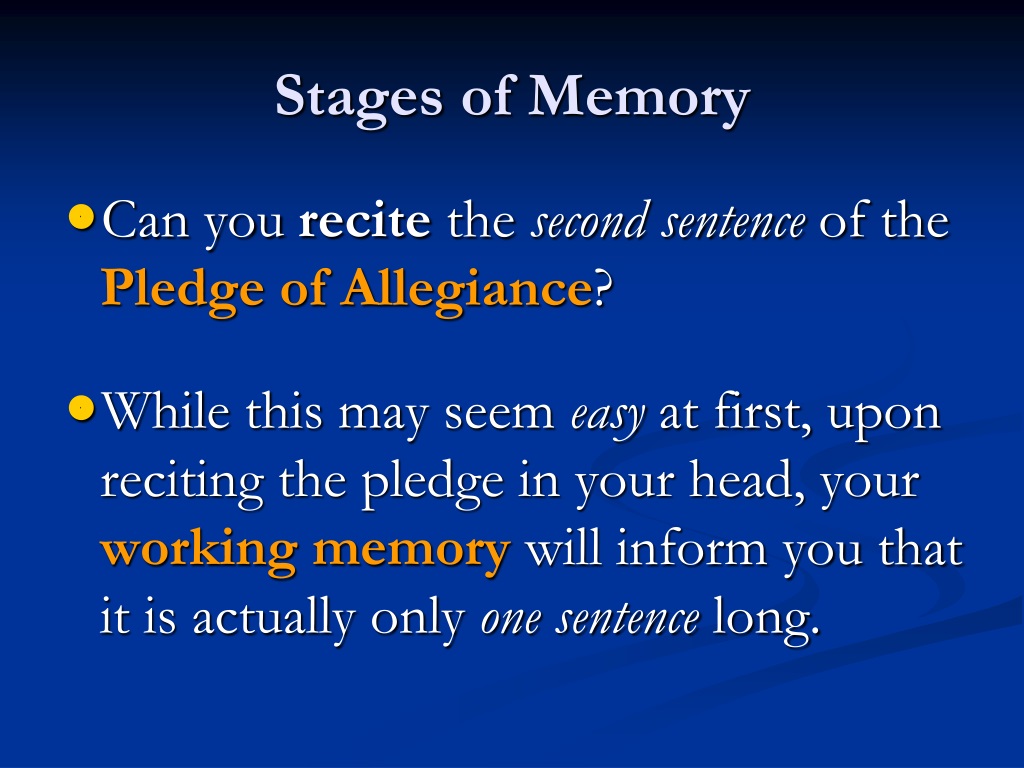 Stages of Memory

Can you recite the second sentence of the Pledge of Allegiance?

While this may seem easy at first, upon reciting the pledge in your head, your working memory will inform you that it is actually only one sentence long.